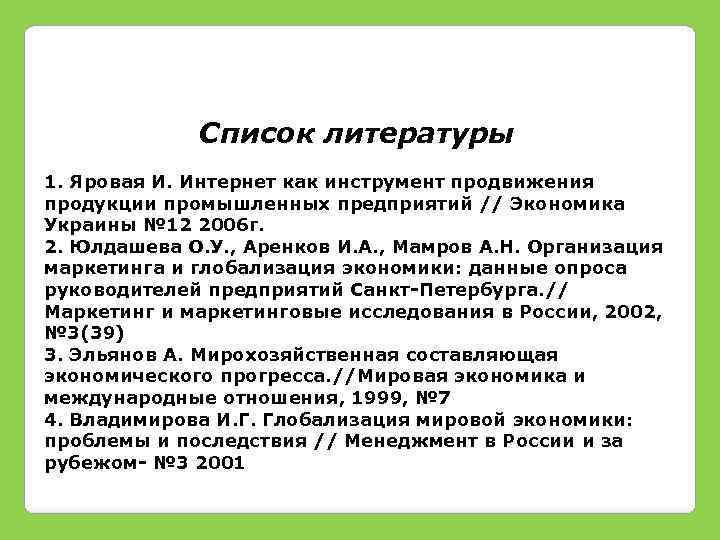 Список литературы

1. Яровая И. Интернет как инструмент продвижения продукции промышленных предприятий // Экономика Украины №12 2006г.
2. Юлдашева О.У., Аренков И.А., Мамров А.Н. Организация маркетинга и глобализация экономики: данные опроса руководителей предприятий Санкт-Петербурга.// Маркетинг и маркетинговые исследования в России, 2002, №3(39)
3. Эльянов А. Мирохозяйственная составляющая экономического прогресса.//Мировая экономика и международные отношения, 1999, №7
4. Владимирова И.Г. Глобализация мировой экономики: проблемы и последствия // Менеджмент в России и за рубежом- №3 2001